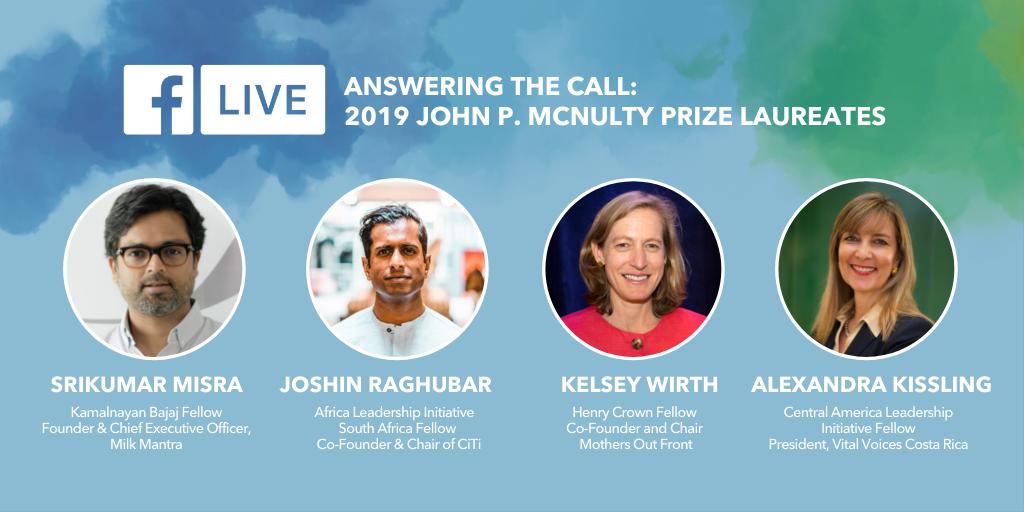 f LIVE

ANSWERING THE CALL:
2019 JOHN P. MCNULTY PRIZE LAUREATES

SRIKUMAR MISRA
Kamalnayan Bajaj Fellow
Founder & Chief Executive Officer, Milk Mantra

JOSHIN RAGHUBAR
Africa Leadership Initiative South Africa Fellow
Co-Founder & Chair of CiTi

KELSEY WIRTH
Henry Crown Fellow
Co-Founder and Chair
Mothers Out Front

ALEXANDRA KISSLING
Central America Leadership Initiative Fellow
President, Vital Voices Costa Rica